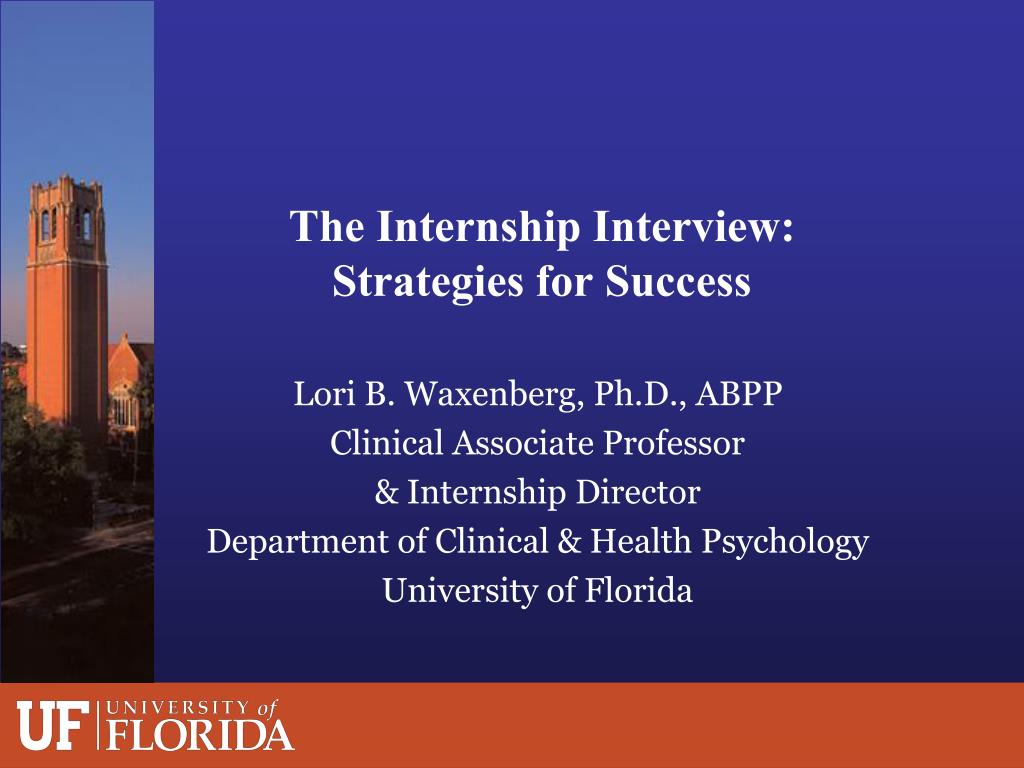 The Internship Interview:
Strategies for Success

Lori B. Waxenberg, Ph.D., ABPP
Clinical Associate Professor
& Internship Director
Department of Clinical & Health Psychology
University of Florida

UF UNIVERSITY of FLORIDA